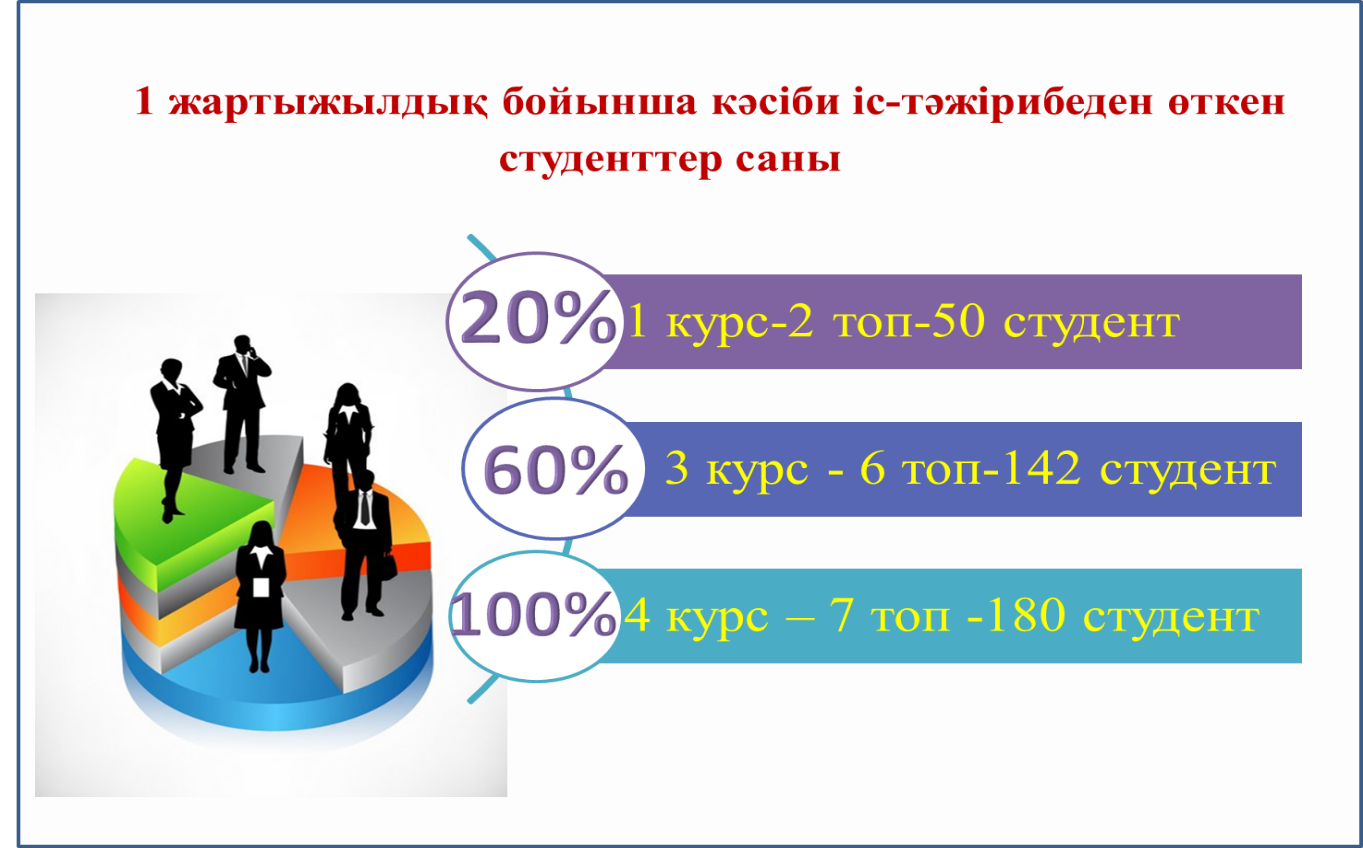 1 жартыжылдық бойынша кәсіби іс-тәжірибеден өткен студенттер саны

20% 1 курс-2 топ-50 студент

60% 3 курс - 6 топ-142 студент

100% 4 курс – 7 топ -180 студент